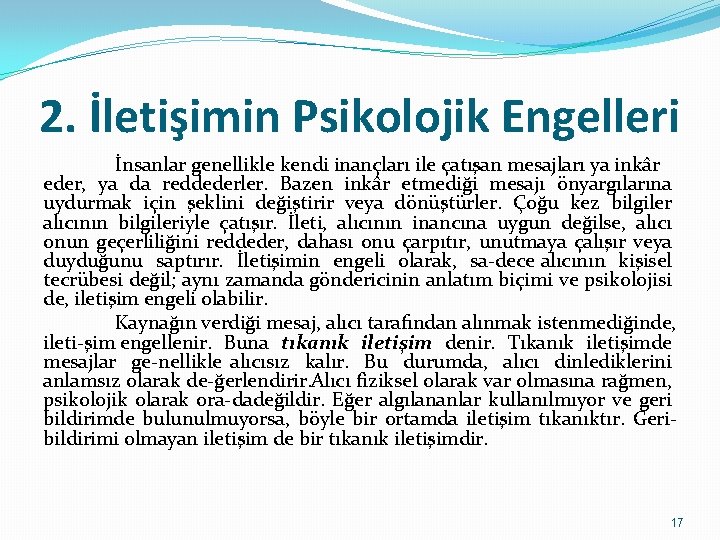 2. İletişimin Psikolojik Engelleri

İnsanlar genellikle kendi inançları ile çatışan mesajları ya inkâr eder, ya da reddederler. Bazen inkâr etmediği mesajı önyargılarına uydurmak için şeklini değiştirir veya dönüştürler. Çoğu kez bilgiler alıcının bilgileriyle çatışır. İleti, alıcının inancına uygun değilse, alıcı onun geçerliliğini reddeder, dahası onu çarpıtır, unutmaya çalışır veya duyduğunu saptırır. İletişimin engeli olarak, sa-dece alıcının kişisel tecrübesi değil; aynı zamanda göndericinin anlatım biçimi ve psikolojisi de, iletişim engeli olabilir.

Kaynağın verdiği mesaj, alıcı tarafından alınmak istenmediğinde, ileti-şim engellenir. Buna tıkanık iletişim denir. Tıkanık iletişimde mesajlar ge-nellikle alıcısız kalır. Bu durumda, alıcı dinlediklerini anlamsız olarak de-ğerlendirir.Alıcı fiziksel olarak var olmasına rağmen, psikolojik olarak ora-dadeğildir. Eğer algılananlar kullanılmıyor ve geri bildirimde bulunulmuyorsa, böyle bir ortamda iletişim tıkanıktır. Geribildirimi olmayan iletişim de bir tıkanık iletişimdir.

17